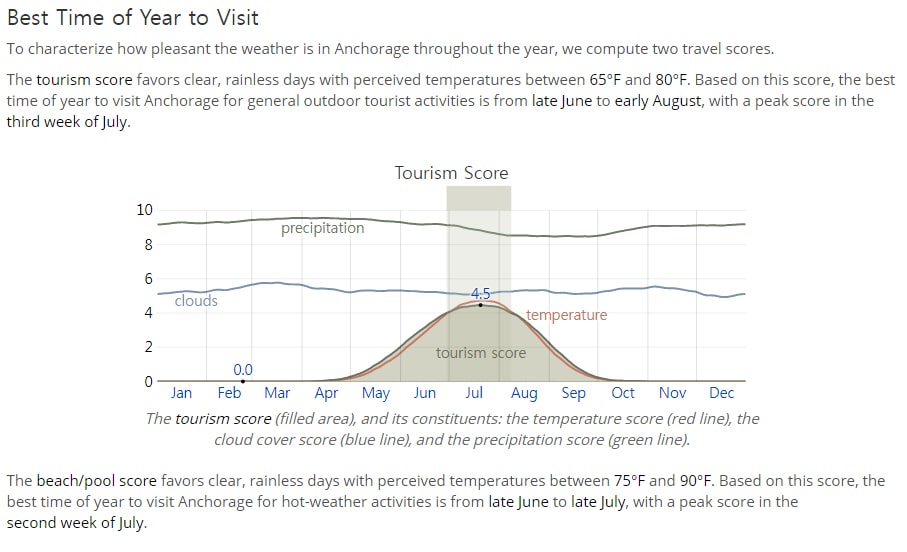 Best Time of Year to Visit

To characterize how pleasant the weather is in Anchorage throughout the year, we compute two travel scores.

The tourism score favors clear, rainless days with perceived temperatures between 65°F and 80°F. Based on this score, the best time of year to visit Anchorage for general outdoor tourist activities is from late June to early August, with a peak score in the third week of July.

Tourism Score

10
8
6
4
2
0

precipitation
clouds
4.5
temperature
tourism score
0.0

Jan Feb Mar Apr May Jun Jul Aug Sep Oct Nov Dec

The tourism score (filled area), and its constituents: the temperature score (red line), the cloud cover score (blue line), and the precipitation score (green line).

The beach/pool score favors clear, rainless days with perceived temperatures between 75°F and 90°F. Based on this score, the best time of year to visit Anchorage for hot-weather activities is from late June to late July, with a peak score in the second week of July.